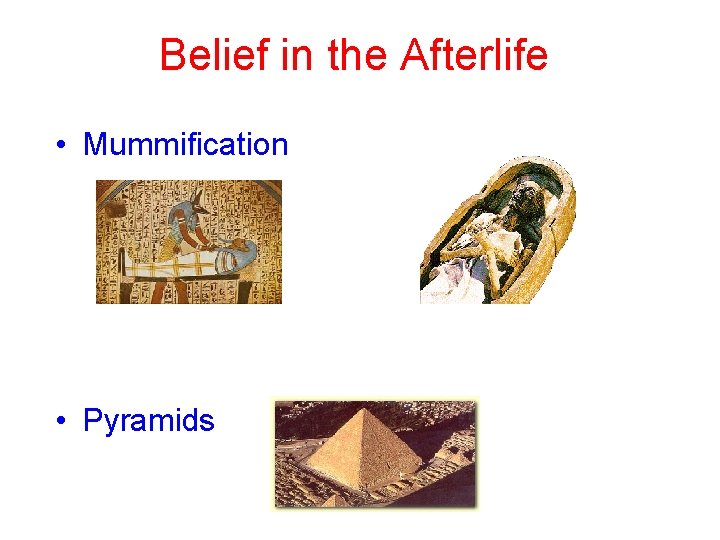 Belief in the Afterlife

• Mummification

• Pyramids